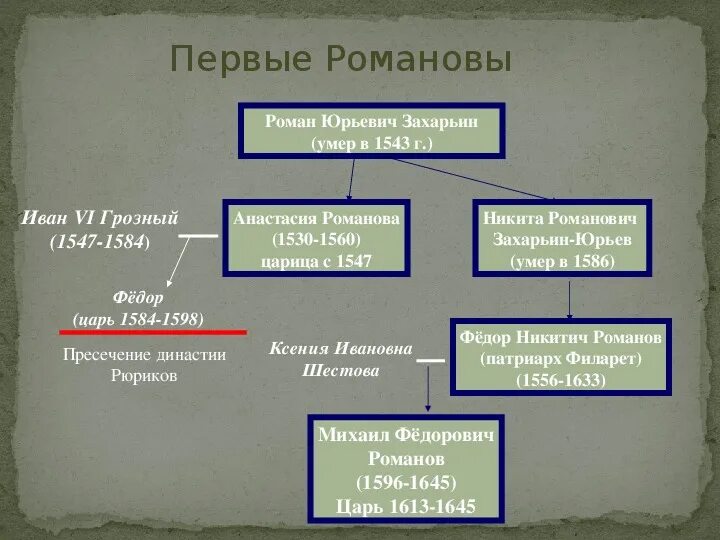 Первые Романовы

Роман Юрьевич Захарьин
(умер в 1543 г.)

Иван VI Грозный
(1547-1584)

Анастасия Романова
(1530-1560)
царица с 1547

Никита Романович
Захарьин-Юрьев
(умер в 1586)

Фёдор
(царь 1584-1598)

Пресечение династии Рюриков

Ксения Ивановна
Шестова

Фёдор Никитич Романов
(патриарх Филарет)
(1556-1633)

Михаил Фёдорович
Романов
(1596-1645)
Царь 1613-1645